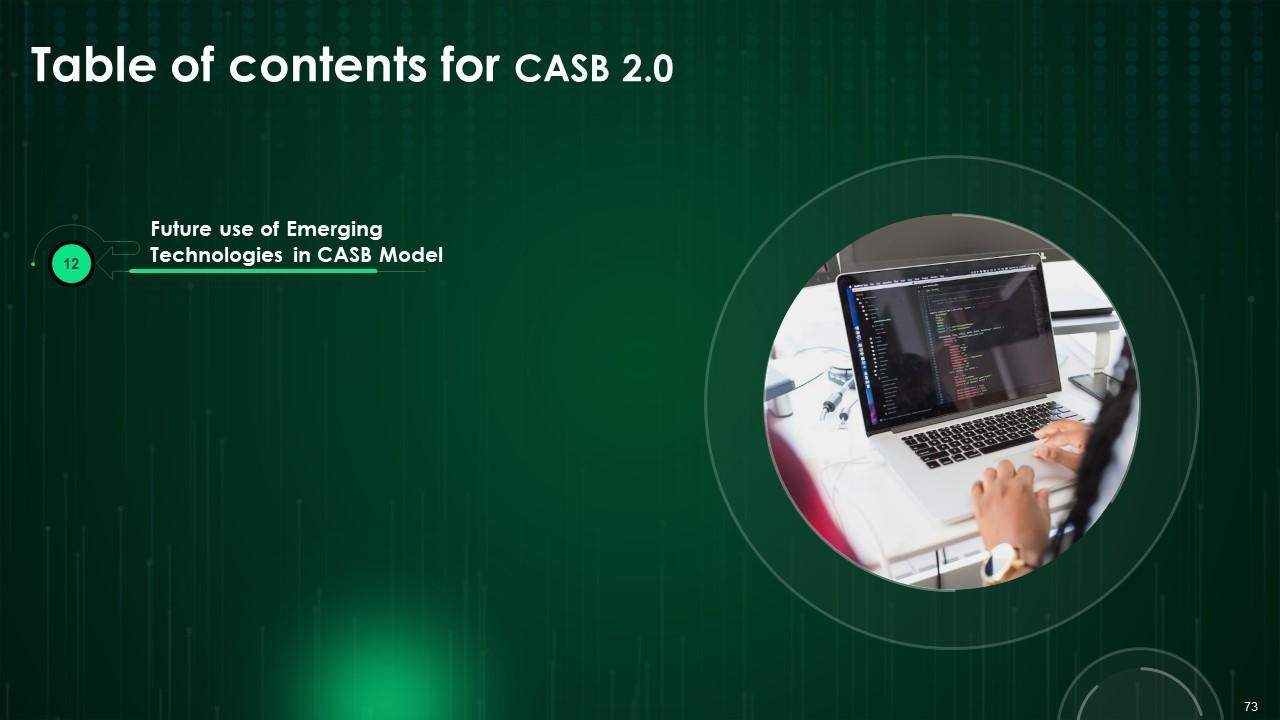 Table of contents for CASB 2.0

12

Future use of Emerging Technologies in CASB Model

73